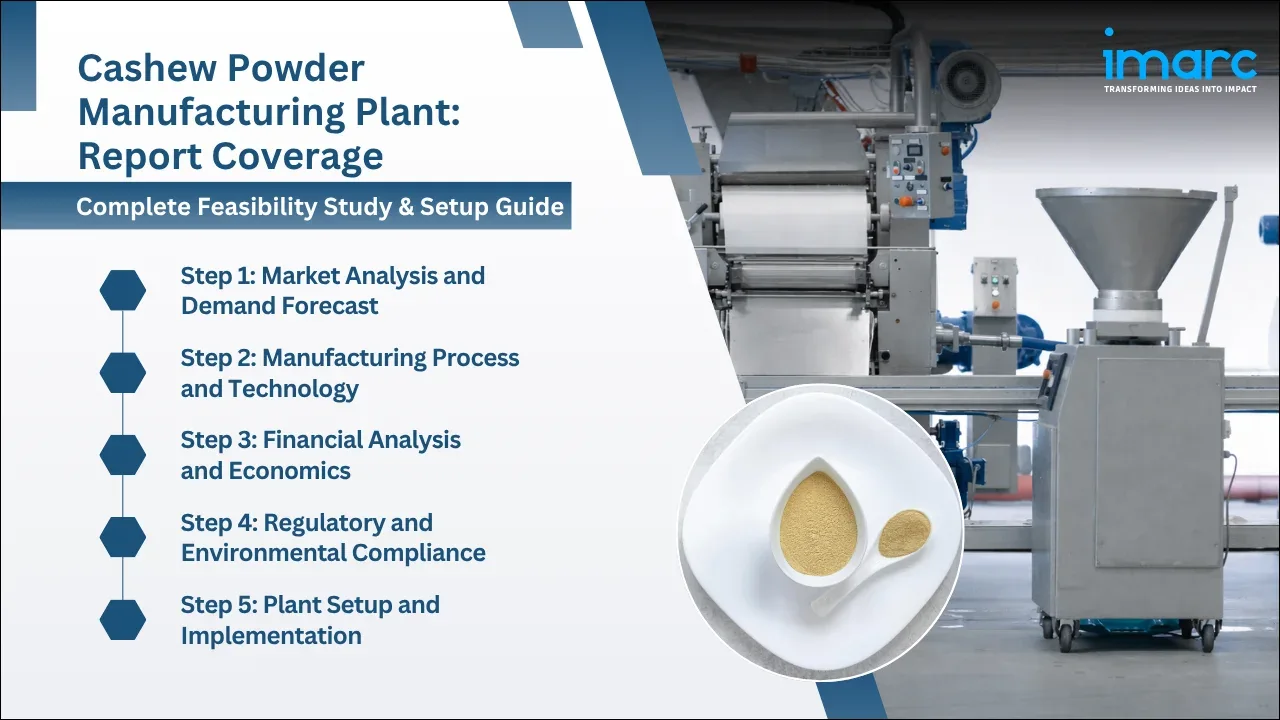 Cashew Powder Manufacturing Plant: Report Coverage

Complete Feasibility Study & Setup Guide

Step 1: Market Analysis and Demand Forecast

Step 2: Manufacturing Process and Technology

Step 3: Financial Analysis and Economics

Step 4: Regulatory and Environmental Compliance

Step 5: Plant Setup and Implementation

imarc
TRANSFORMING IDEAS INTO IMPACT